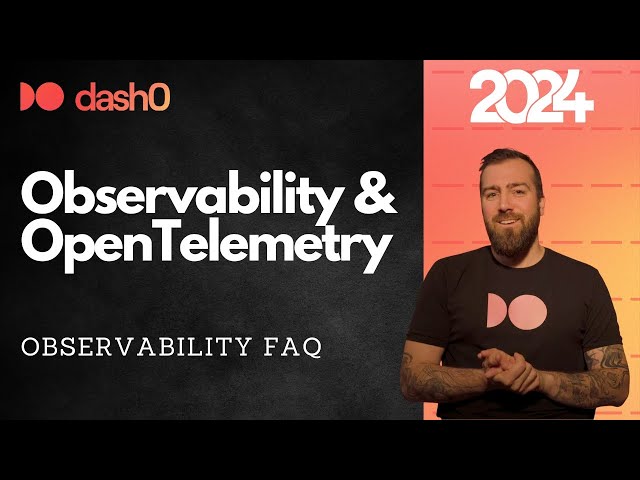 dash0

2024

Observability & OpenTelemetry

OBSERVABILITY FAQ